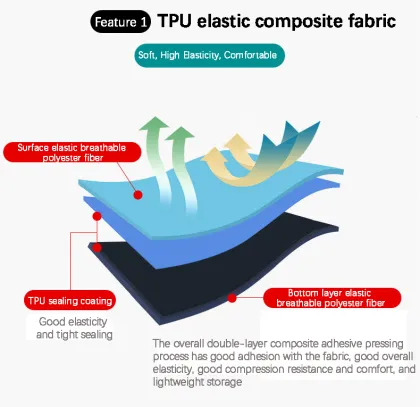 Feature 1 TPU elastic composite fabric

Soft, High Elasticity, Comfortable

Surface elastic breathable polyester fiber

TPU sealing coating

Good elasticity and tight sealing

Bottom layer elastic breathable polyester fiber

The overall double-layer composite adhesive pressing process has good adhesion with the fabric, good overall elasticity, good compression resistance and comfort, and lightweight storage